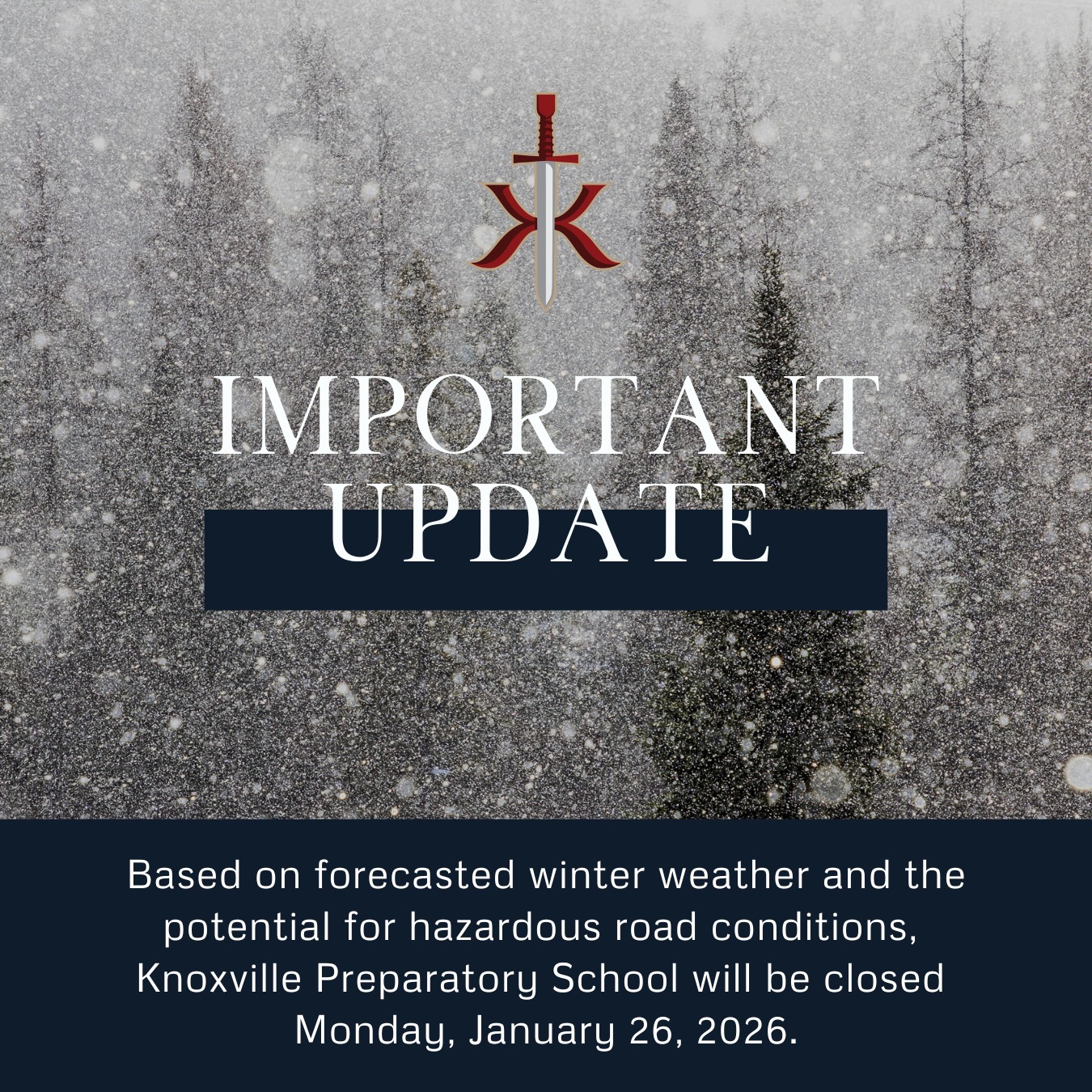 IMPORTANT UPDATE

Based on forecasted winter weather and the potential for hazardous road conditions, Knoxville Preparatory School will be closed Monday, January 26, 2026.